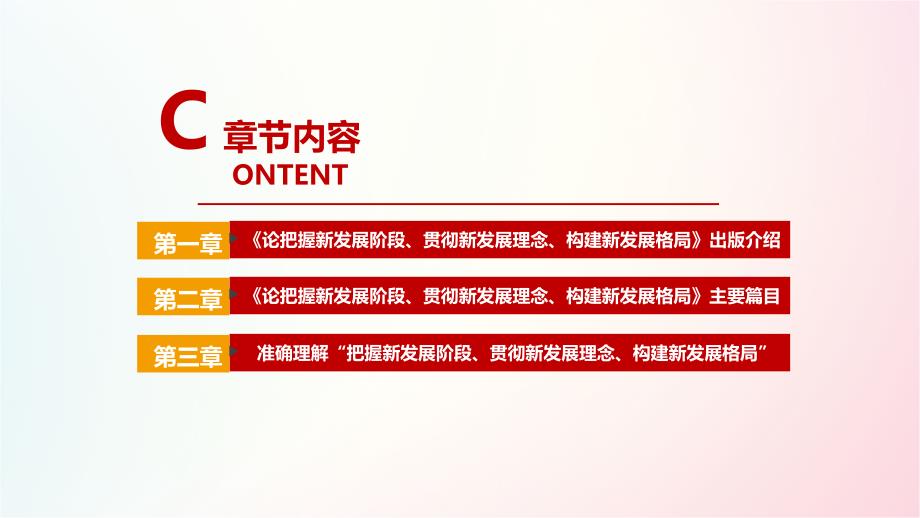 C 章节内容
ONTENT

第一章 《论把握新发展阶段、贯彻新发展理念、构建新发展格局》出版介绍

第二章 《论把握新发展阶段、贯彻新发展理念、构建新发展格局》主要篇目

第三章 准确理解“把握新发展阶段、贯彻新发展理念、构建新发展格局”